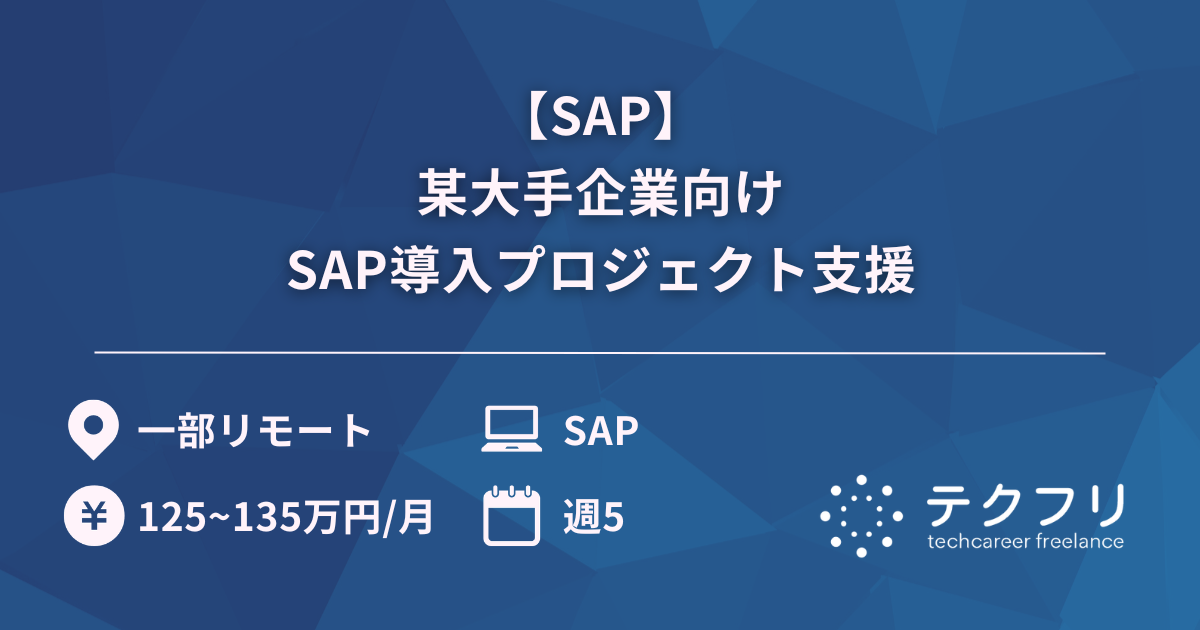 【SAP】
某大手企業向け
SAP導入プロジェクト支援

一部リモート

SAP

¥ 125~135万円/月

週5

テクフリ
techcareer freelance